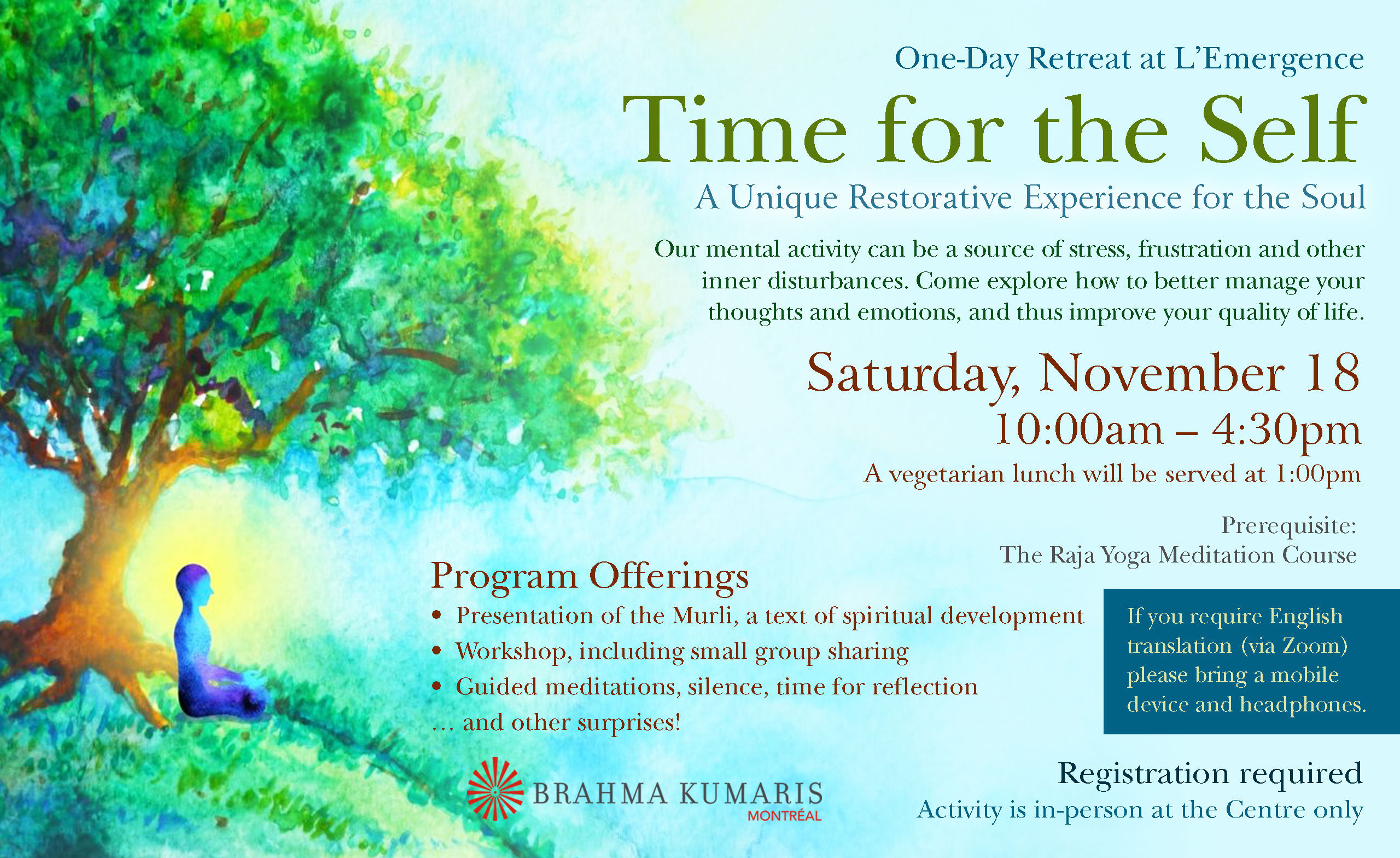 One-Day Retreat at L'Emergence

Time for the Self

A Unique Restorative Experience for the Soul

Our mental activity can be a source of stress, frustration and other inner disturbances. Come explore how to better manage your thoughts and emotions, and thus improve your quality of life.

Saturday, November 18

10:00am – 4:30pm

A vegetarian lunch will be served at 1:00pm

Prerequisite:
The Raja Yoga Meditation Course

Program Offerings

• Presentation of the Murli, a text of spiritual development
• Workshop, including small group sharing
• Guided meditations, silence, time for reflection
… and other surprises!

If you require English translation (via Zoom) please bring a mobile device and headphones.

BRAHMA KUMARIS
MONTRÉAL

Registration required
Activity is in-person at the Centre only